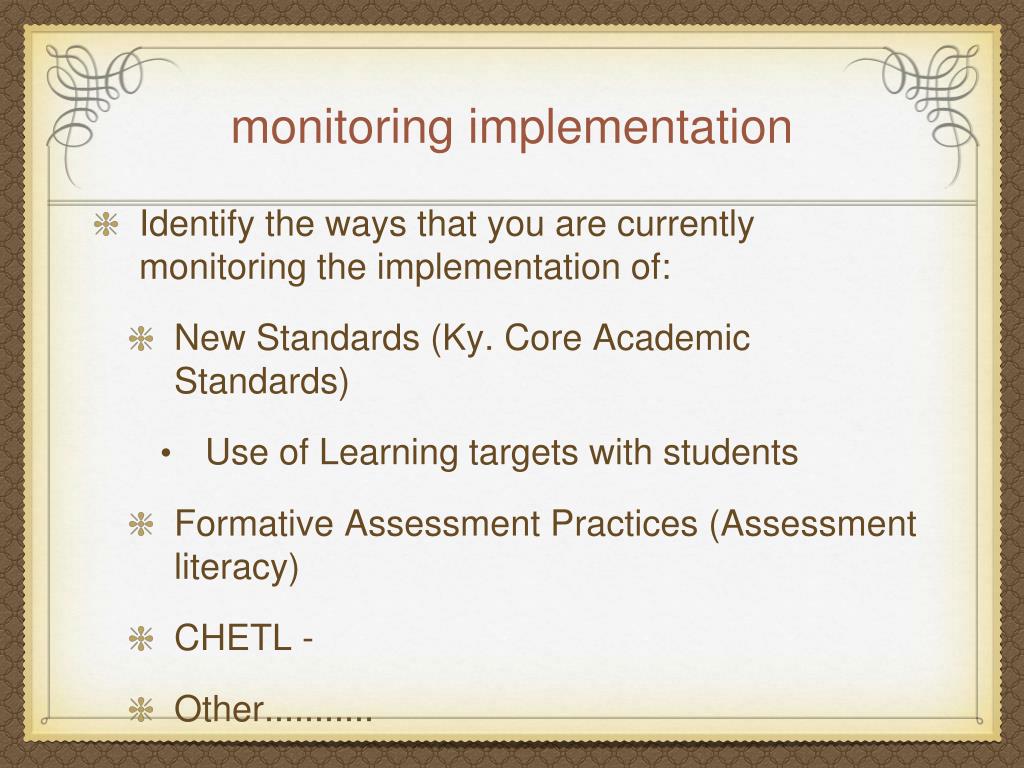 monitoring implementation

Identify the ways that you are currently monitoring the implementation of:

New Standards (Ky. Core Academic Standards)

• Use of Learning targets with students

Formative Assessment Practices (Assessment literacy)

CHETL -

Other...........